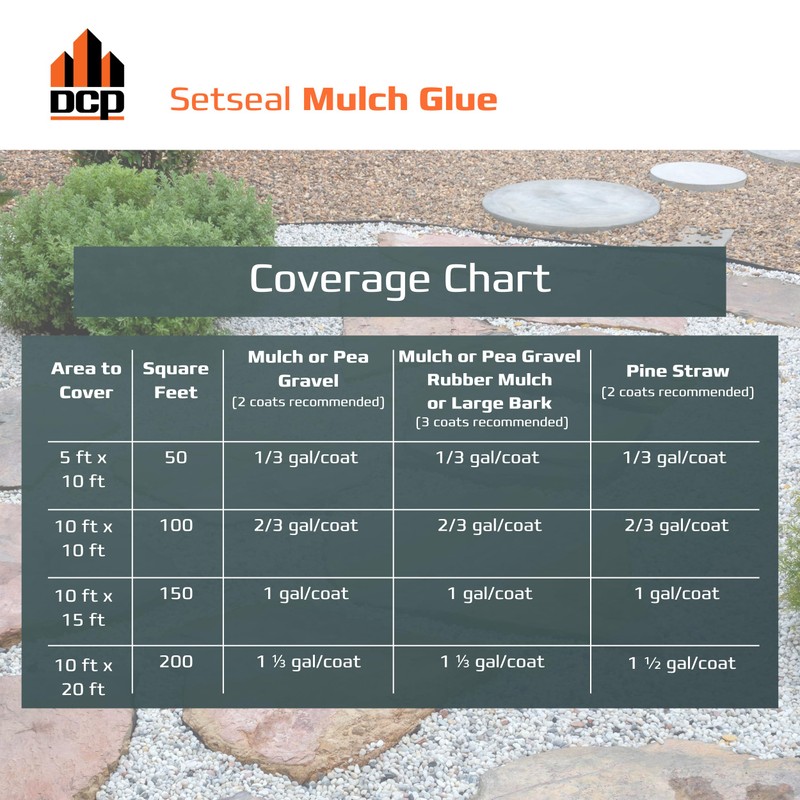 DCP

Setseal Mulch Glue

Coverage Chart

| Area to Cover | Square Feet | Mulch or Pea Gravel (2 coats recommended) | Mulch or Pea Gravel Rubber Mulch or Large Bark (3 coats recommended) | Pine Straw (2 coats recommended) |
|---|---|---|---|---|
| 5 ft x 10 ft | 50 | 1/3 gal/coat | 1/3 gal/coat | 1/3 gal/coat |
| 10 ft x 10 ft | 100 | 2/3 gal/coat | 2/3 gal/coat | 2/3 gal/coat |
| 10 ft x 15 ft | 150 | 1 gal/coat | 1 gal/coat | 1 gal/coat |
| 10 ft x 20 ft | 200 | 1 ⅓ gal/coat | 1 ⅓ gal/coat | 1 ½ gal/coat |